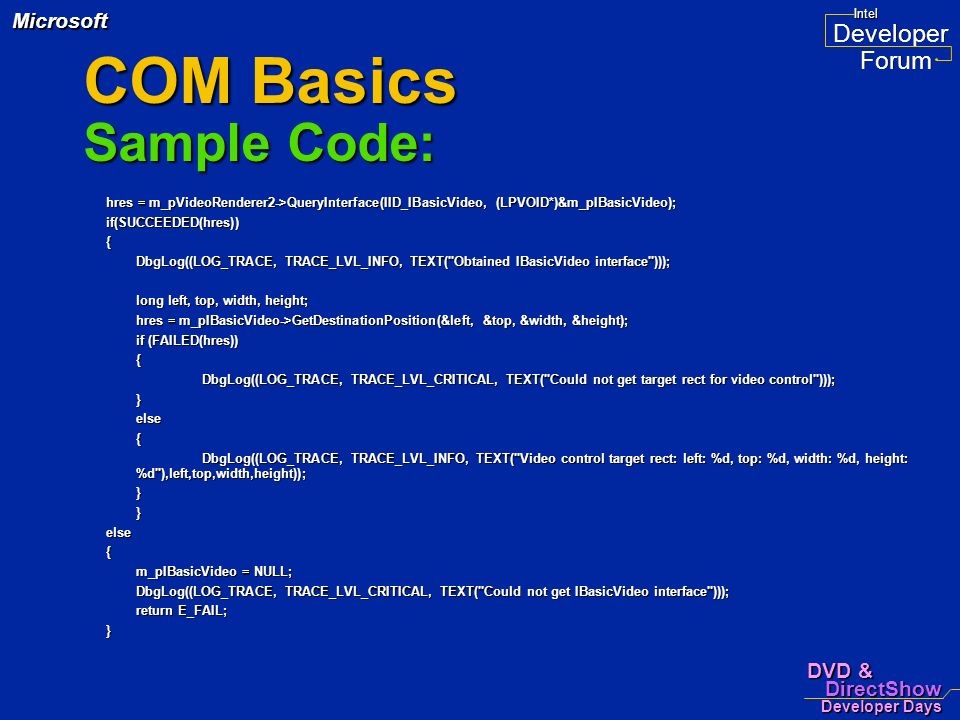 Microsoft

Intel Developer Forum

COM Basics
Sample Code:

hres = m_pVideoRenderer2->QueryInterface(IID_IBasicVideo, (LPVOID*)&m_pIBasicVideo);
if(SUCCEEDED(hres))
{
DbgLog((LOG_TRACE, TRACE_LVL_INFO, TEXT("Obtained IBasicVideo interface")));

long left, top, width, height;
hres = m_pIBasicVideo->GetDestinationPosition(&left, &top, &width, &height);
if (FAILED(hres))
{
DbgLog((LOG_TRACE, TRACE_LVL_CRITICAL, TEXT("Could not get target rect for video control")));
}
else
{
DbgLog((LOG_TRACE, TRACE_LVL_INFO, TEXT("Video control target rect: left: %d, top: %d, width: %d, height: %d"),left,top,width,height));
}
}
else
{
m_pIBasicVideo = NULL;
DbgLog((LOG_TRACE, TRACE_LVL_CRITICAL, TEXT("Could not get IBasicVideo interface")));
return E_FAIL;
}

DVD & DirectShow Developer Days